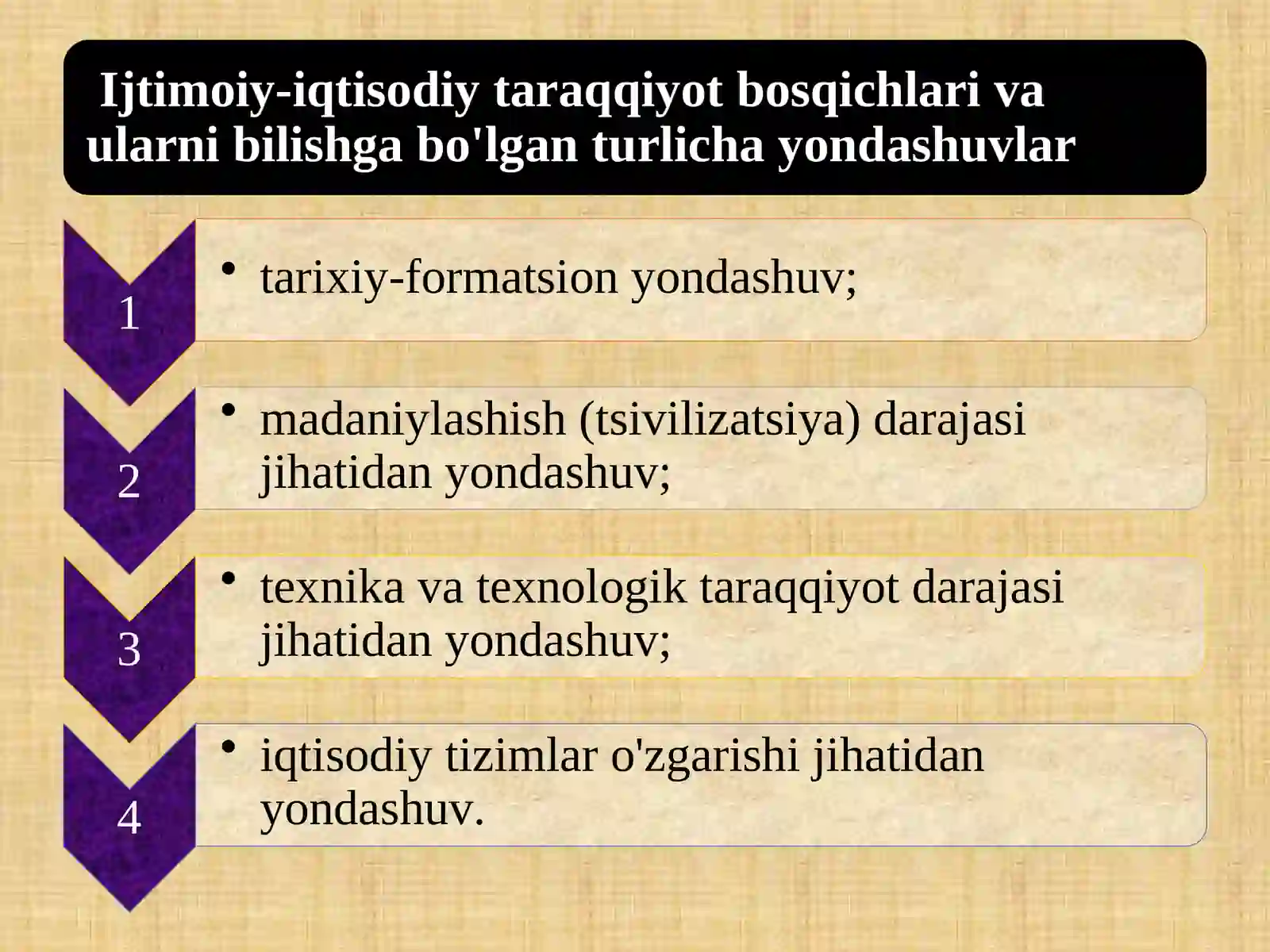 Ijtimoiy-iqtisodiy taraqqiyot bosqichlari va ularni bilishga bo'lgan turlicha yondashuvlar

1

• tarixiy-formatsion yondashuv;

2

• madaniylashish (tsivilizatsiya) darajasi jihatidan yondashuv;

3

• texnika va texnologik taraqqiyot darajasi jihatidan yondashuv;

4

• iqtisodiy tizimlar o'zgarishi jihatidan yondashuv.